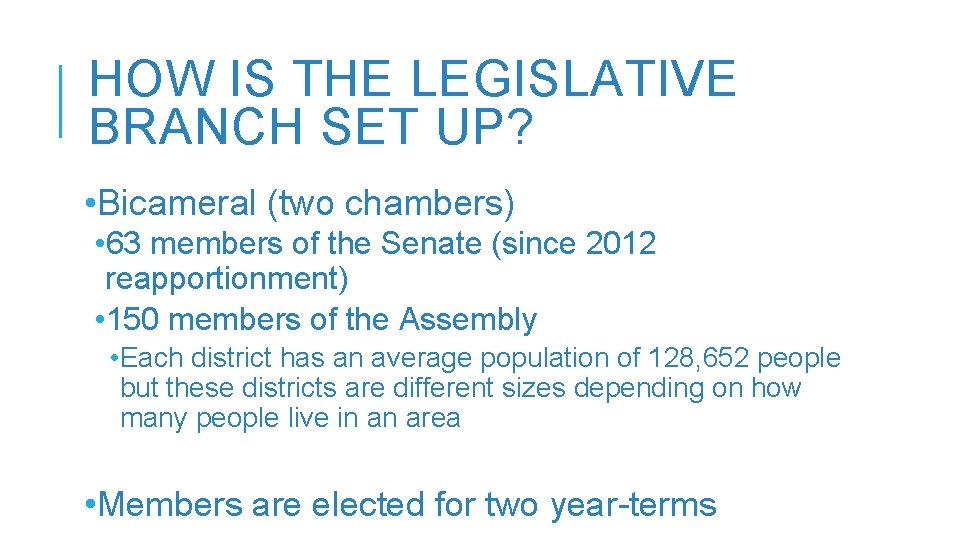 HOW IS THE LEGISLATIVE BRANCH SET UP?

•Bicameral (two chambers)

•63 members of the Senate (since 2012 reapportionment)

•150 members of the Assembly

•Each district has an average population of 128,652 people but these districts are different sizes depending on how many people live in an area

•Members are elected for two year-terms